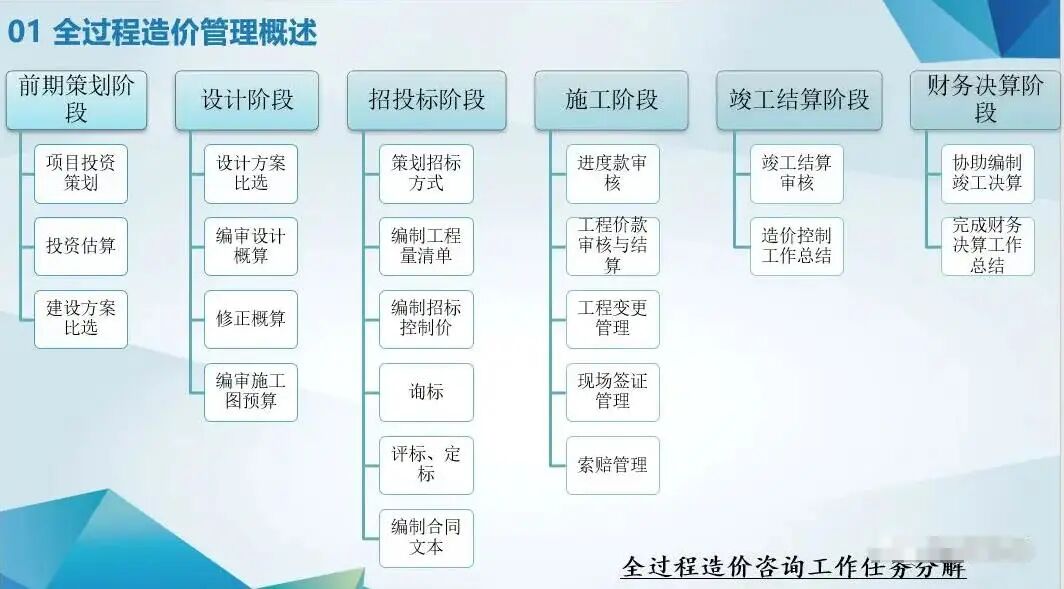 01 全过程造价管理概述

前期策划阶段
项目投资策划
投资估算
建设方案比选

设计阶段
设计方案比选
编审设计概算
修正概算
编审施工图预算

招投标阶段
策划招标方式
编制工程量清单
编制招标控制价
询标
评标、定标
编制合同文本

施工阶段
进度款审核
工程价款审核与结算
工程变更管理
现场签证管理
索赔管理

竣工结算阶段
竣工结算审核
造价控制工作总结

财务决算阶段
协助编制竣工决算
完成财务决算工作总结

全过程造价咨询工作任务分解